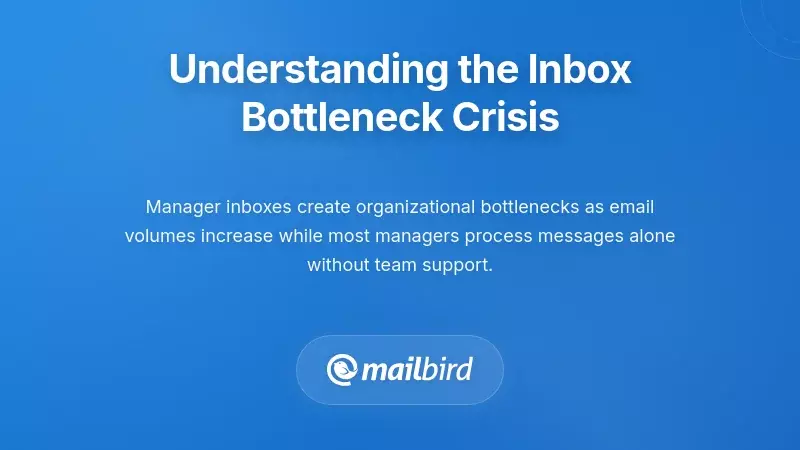 Understanding the Inbox Bottleneck Crisis

Manager inboxes create organizational bottlenecks as email volumes increase while most managers process messages alone without team support.

mailbird